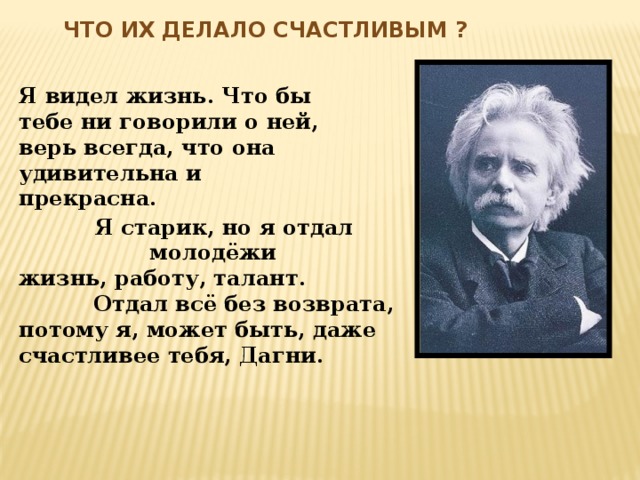 ЧТО ИХ ДЕЛАЛО СЧАСТЛИВЫМ ?

Я видел жизнь. Что бы тебе ни говорили о ней, верь всегда, что она удивительна и прекрасна.

Я старик, но я отдал молодёжи жизнь, работу, талант.
Отдал всё без возврата, потому я, может быть, даже счастливее тебя, Дагни.